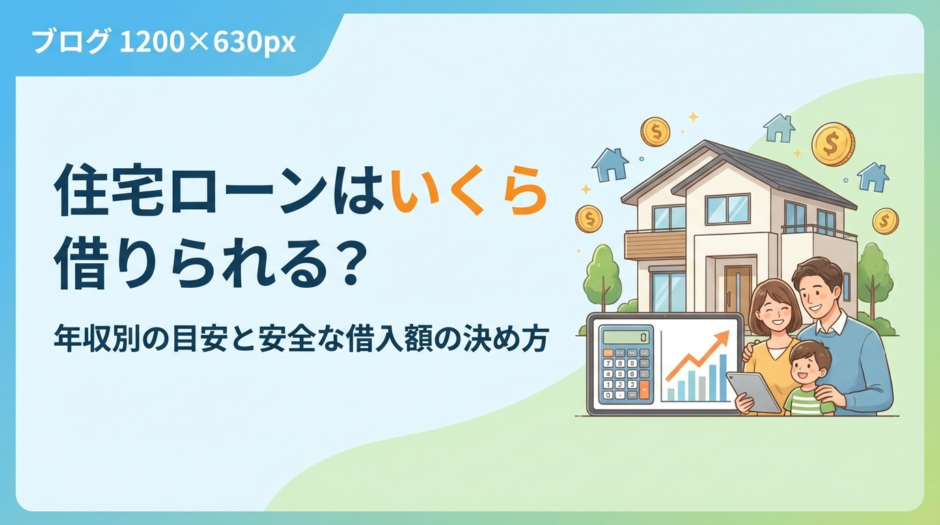 ブログ 1200×630px

住宅ローンはいくら借りられる？

年収別の目安と安全な借入額の決め方